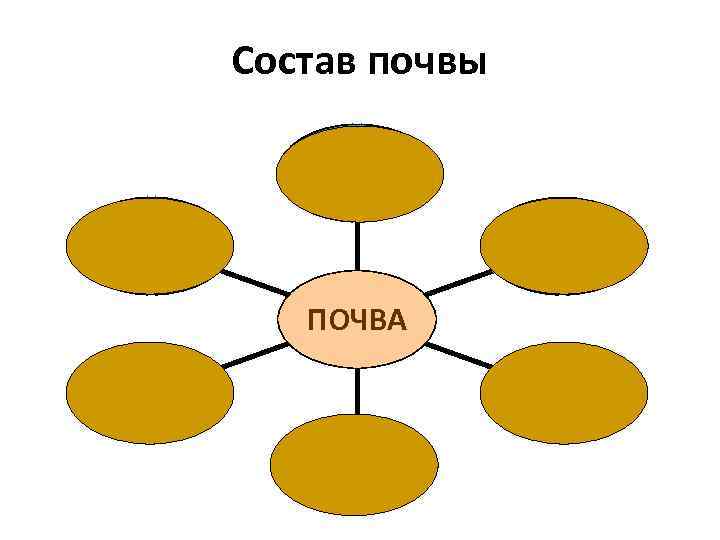 Состав почвы

ПОЧВА